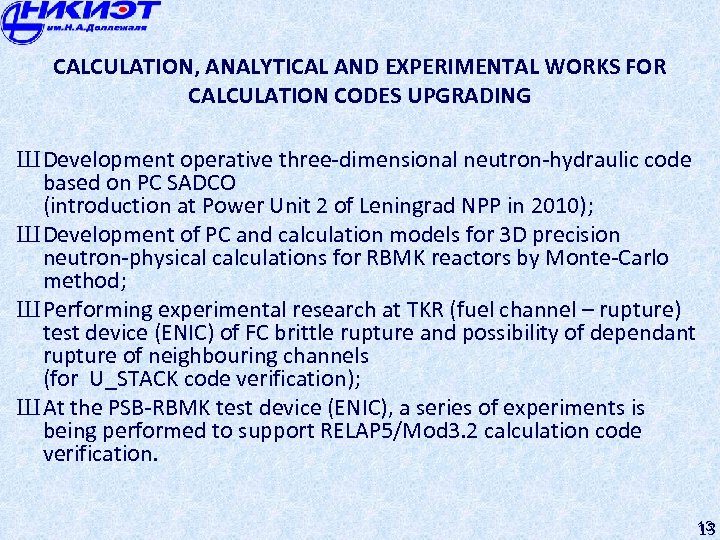 НИКИЭТ
им.Н.А.Доллежаля

CALCULATION, ANALYTICAL AND EXPERIMENTAL WORKS FOR CALCULATION CODES UPGRADING

Ш Development operative three-dimensional neutron-hydraulic code based on PC SADCO
(introduction at Power Unit 2 of Leningrad NPP in 2010);

Ш Development of PC and calculation models for 3D precision neutron-physical calculations for RBMK reactors by Monte-Carlo method;

Ш Performing experimental research at TKR (fuel channel – rupture) test device (ENIC) of FC brittle rupture and possibility of dependant rupture of neighbouring channels
(for U_STACK code verification);

Ш At the PSB-RBMK test device (ENIC), a series of experiments is being performed to support RELAP5/Mod3.2 calculation code verification.

13